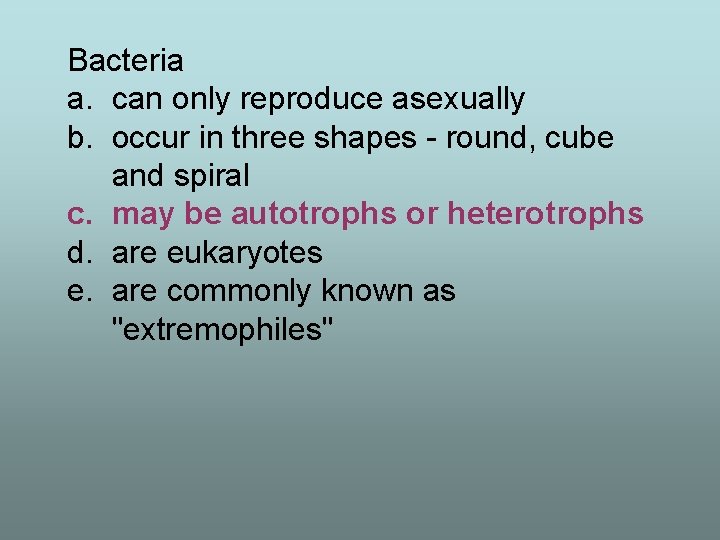 Bacteria
a. can only reproduce asexually
b. occur in three shapes - round, cube and spiral
c. may be autotrophs or heterotrophs
d. are eukaryotes
e. are commonly known as "extremophiles"